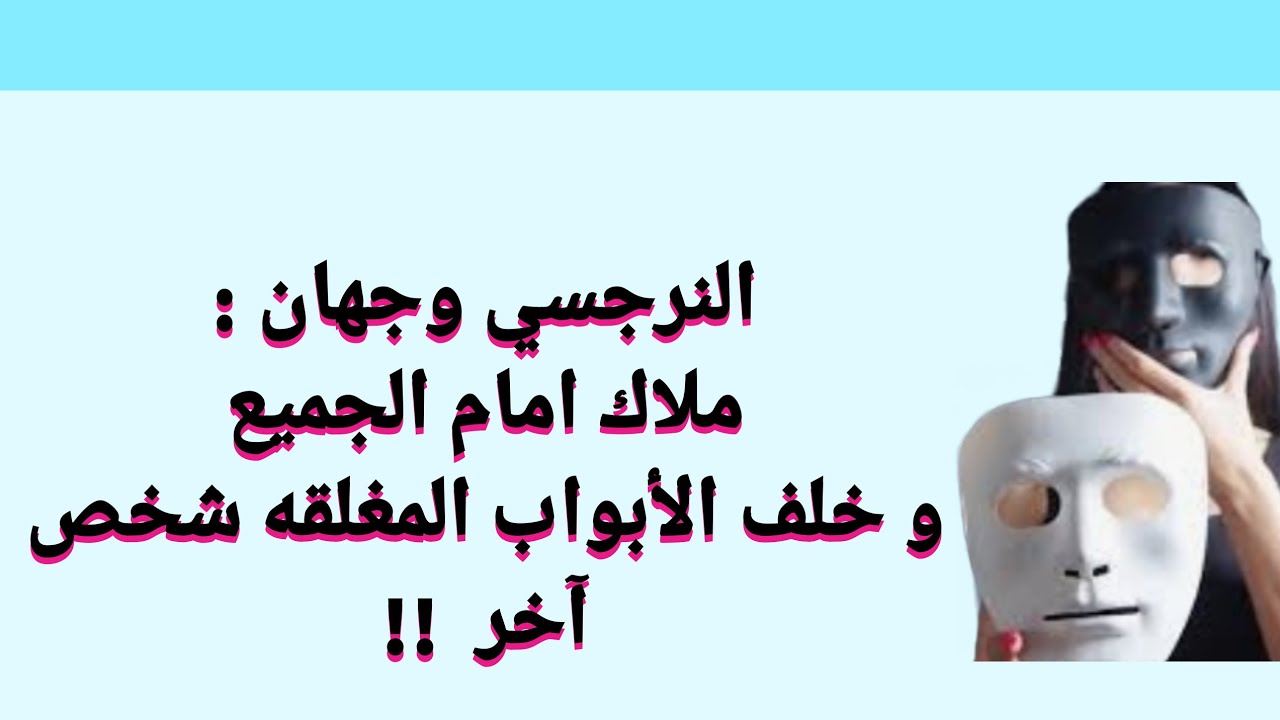 النرجسي وجهان :
ملاك امام الجميع
و خلف الأبواب المغلقه شخص آخر !!